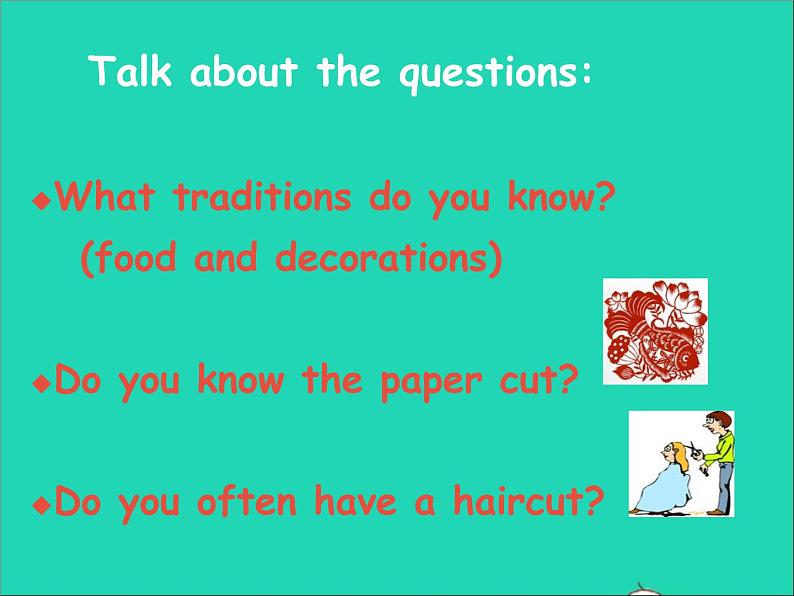 Talk about the questions:

◆What traditions do you know?
(food and decorations)

◆Do you know the paper cut?

◆Do you often have a haircut?